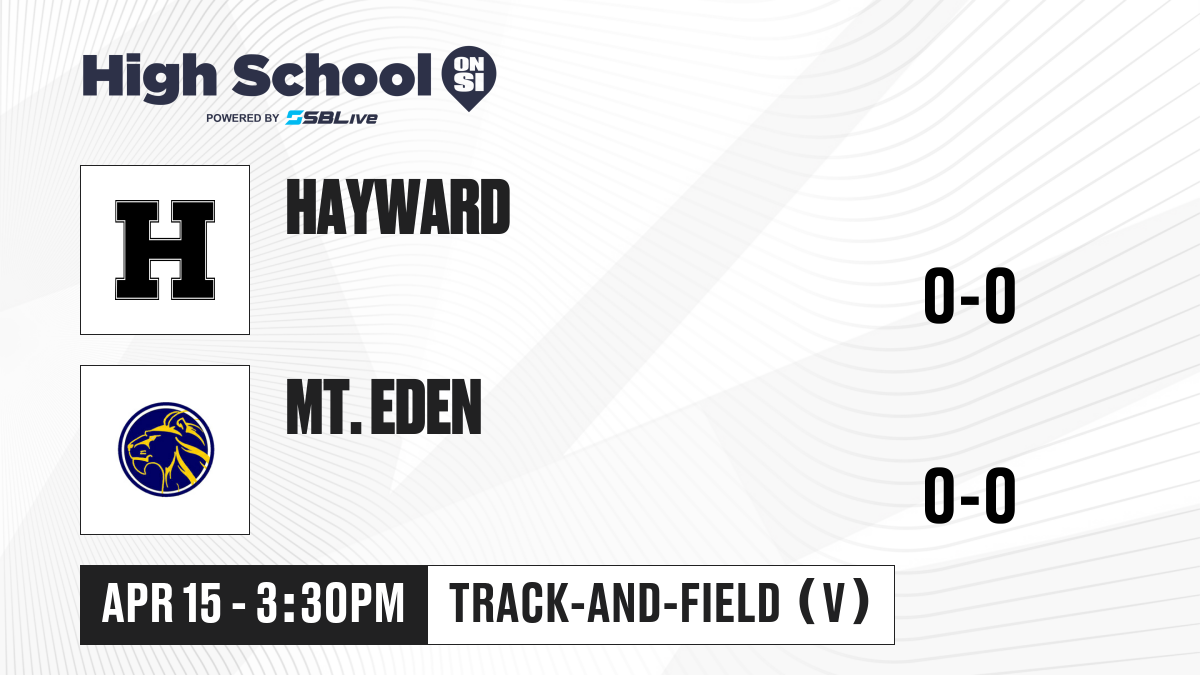 High School ON SI
POWERED BY SBLive

H

HAYWARD

0-0

MT. EDEN

0-0

APR 15 - 3:30PM

TRACK-AND-FIELD (V)